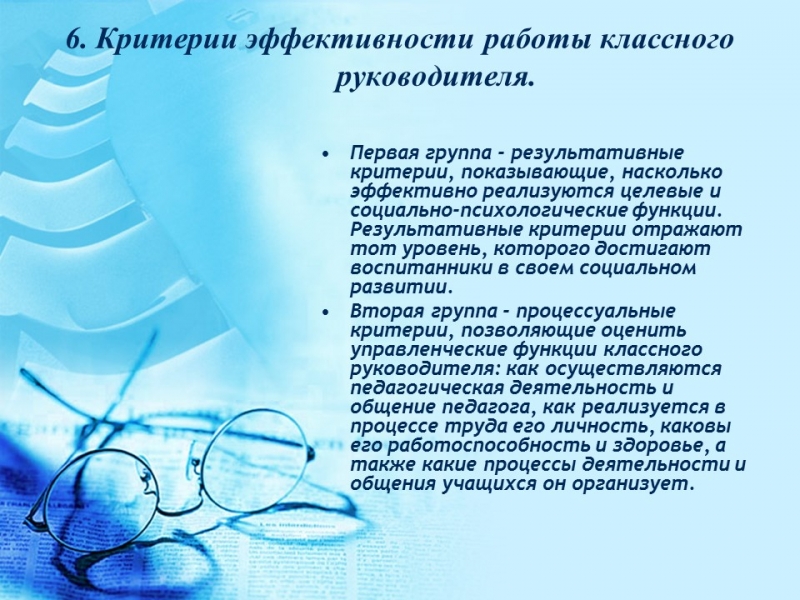 6. Критерии эффективности работы классного руководителя.

• Первая группа - результативные критерии, показывающие, насколько эффективно реализуются целевые и социально-психологические функции. Результативные критерии отражают тот уровень, которого достигают воспитанники в своем социальном развитии.

• Вторая группа - процессуальные критерии, позволяющие оценить управленческие функции классного руководителя: как осуществляются педагогическая деятельность и общение педагога, как реализуется в процессе труда его личность, каковы его работоспособность и здоровье, а также какие процессы деятельности и общения учащихся он организует.